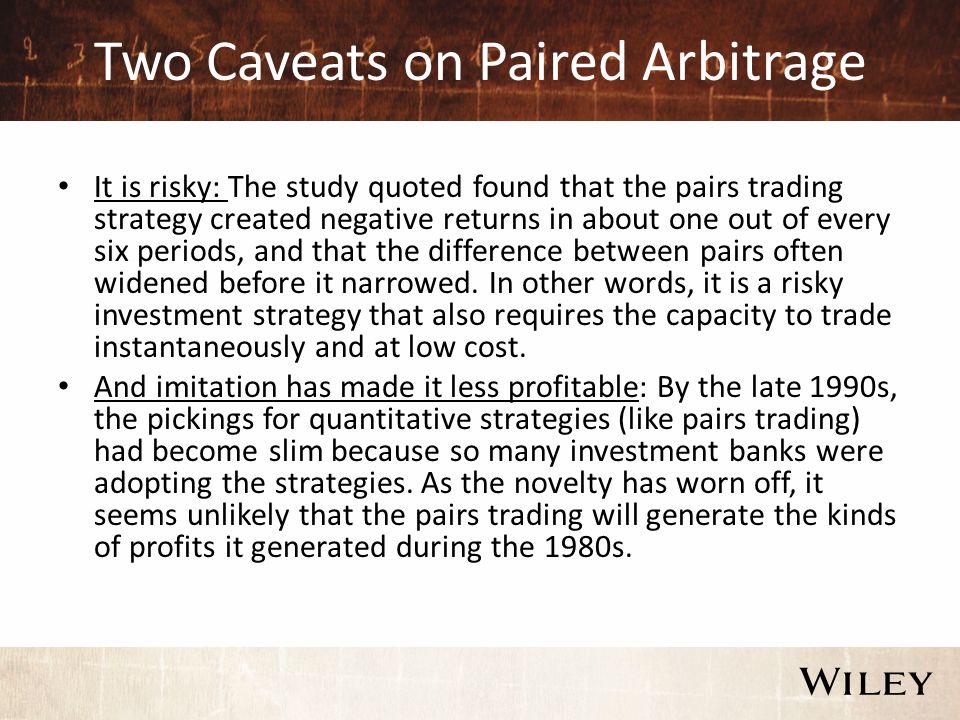 Two Caveats on Paired Arbitrage

• It is risky: The study quoted found that the pairs trading strategy created negative returns in about one out of every six periods, and that the difference between pairs often widened before it narrowed. In other words, it is a risky investment strategy that also requires the capacity to trade instantaneously and at low cost.

• And imitation has made it less profitable: By the late 1990s, the pickings for quantitative strategies (like pairs trading) had become slim because so many investment banks were adopting the strategies. As the novelty has worn off, it seems unlikely that the pairs trading will generate the kinds of profits it generated during the 1980s.

WILEY